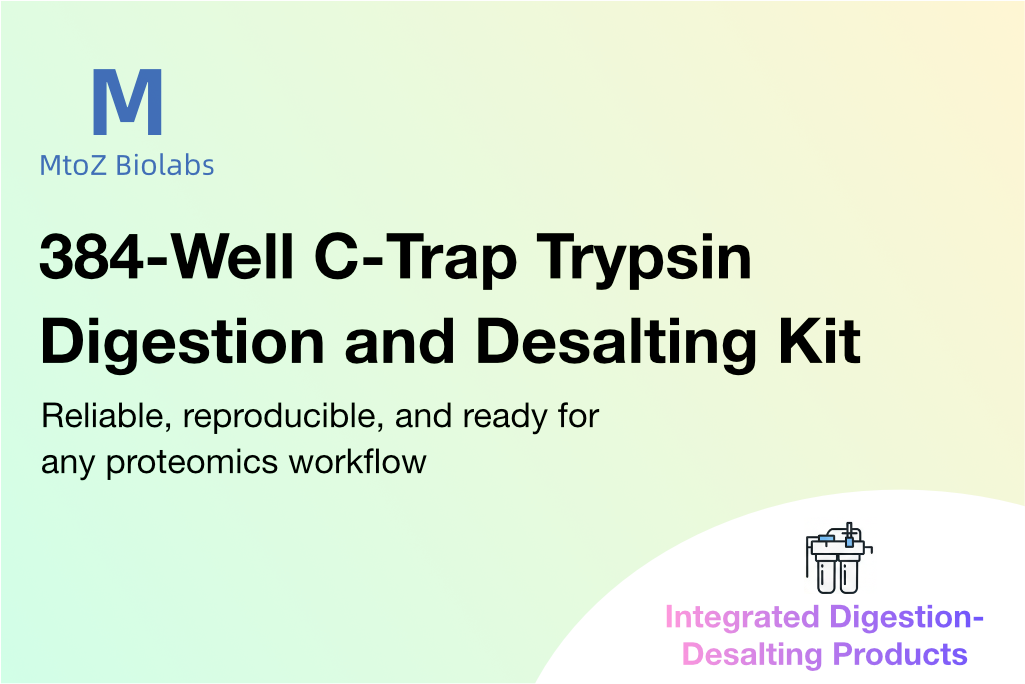 M
MtoZ Biolabs

384-Well C-Trap Trypsin Digestion and Desalting Kit

Reliable, reproducible, and ready for any proteomics workflow

Integrated Digestion-Desalting Products